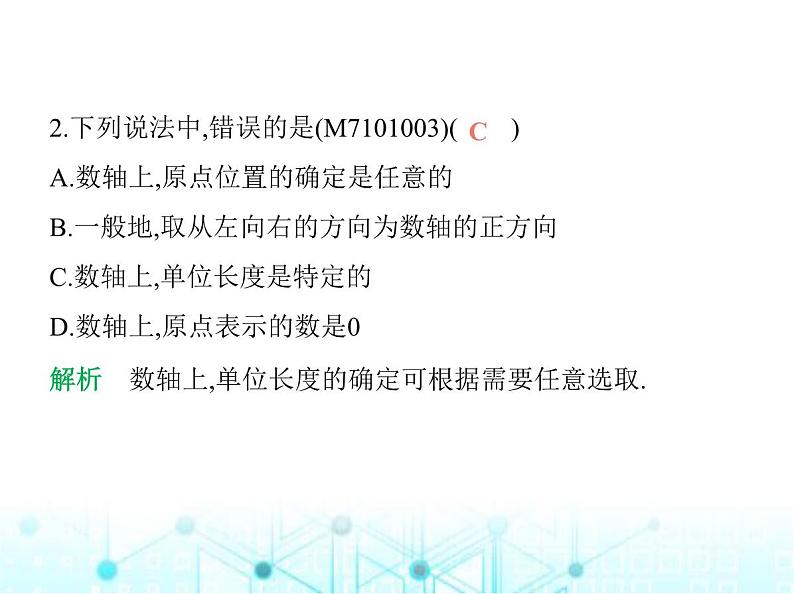 2.下列说法中,错误的是(M7101003)( C )

A.数轴上,原点位置的确定是任意的

B.一般地,取从左向右的方向为数轴的正方向

C.数轴上,单位长度是特定的

D.数轴上,原点表示的数是0

解析 数轴上,单位长度的确定可根据需要任意选取.